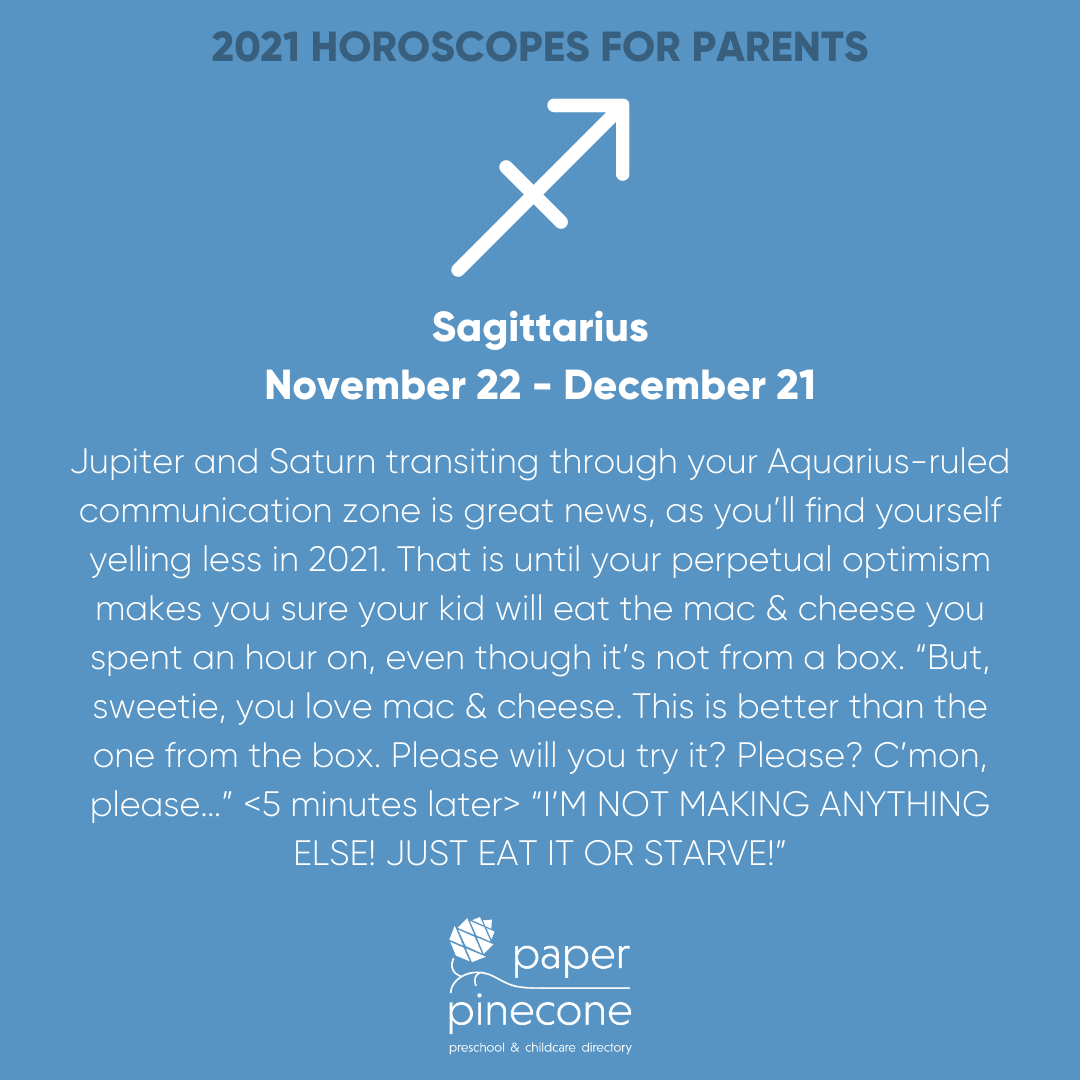 2021 HOROSCOPES FOR PARENTS

Sagittarius
November 22 - December 21

Jupiter and Saturn transiting through your Aquarius-ruled communication zone is great news, as you'll find yourself yelling less in 2021. That is until your perpetual optimism makes you sure your kid will eat the mac & cheese you spent an hour on, even though it's not from a box. "But, sweetie, you love mac & cheese. This is better than the one from the box. Please will you try it? Please? C'mon, please..." <5 minutes later> "I'M NOT MAKING ANYTHING ELSE! JUST EAT IT OR STARVE!"

paper
pinecone
preschool & childcare directory